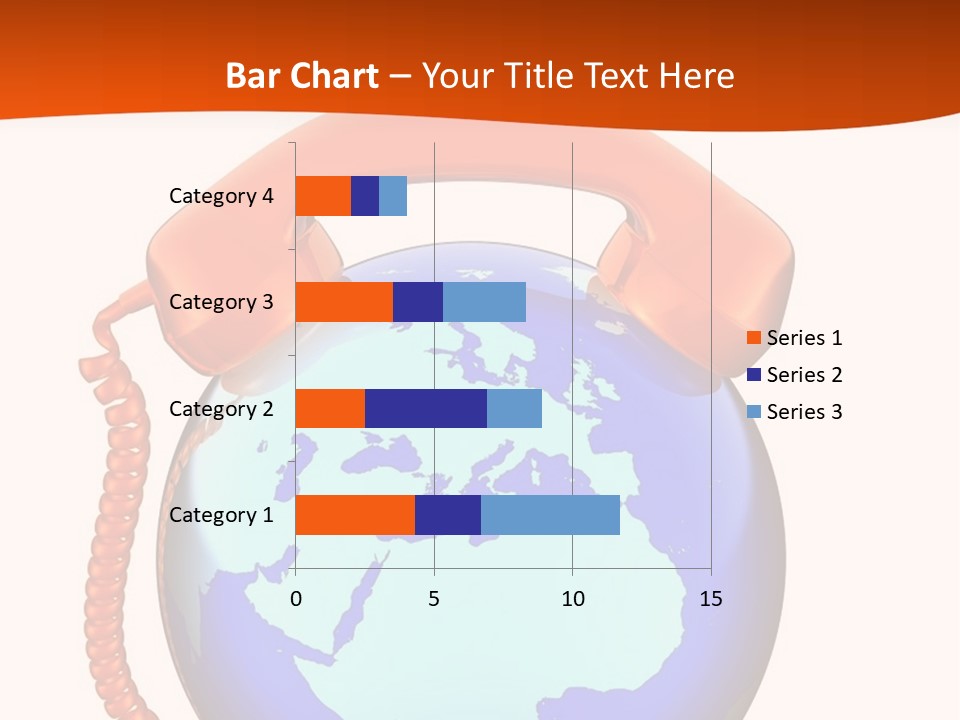 Bar Chart – Your Title Text Here

Category 4
Category 3
Category 2
Category 1

0
5
10
15

Series 1
Series 2
Series 3